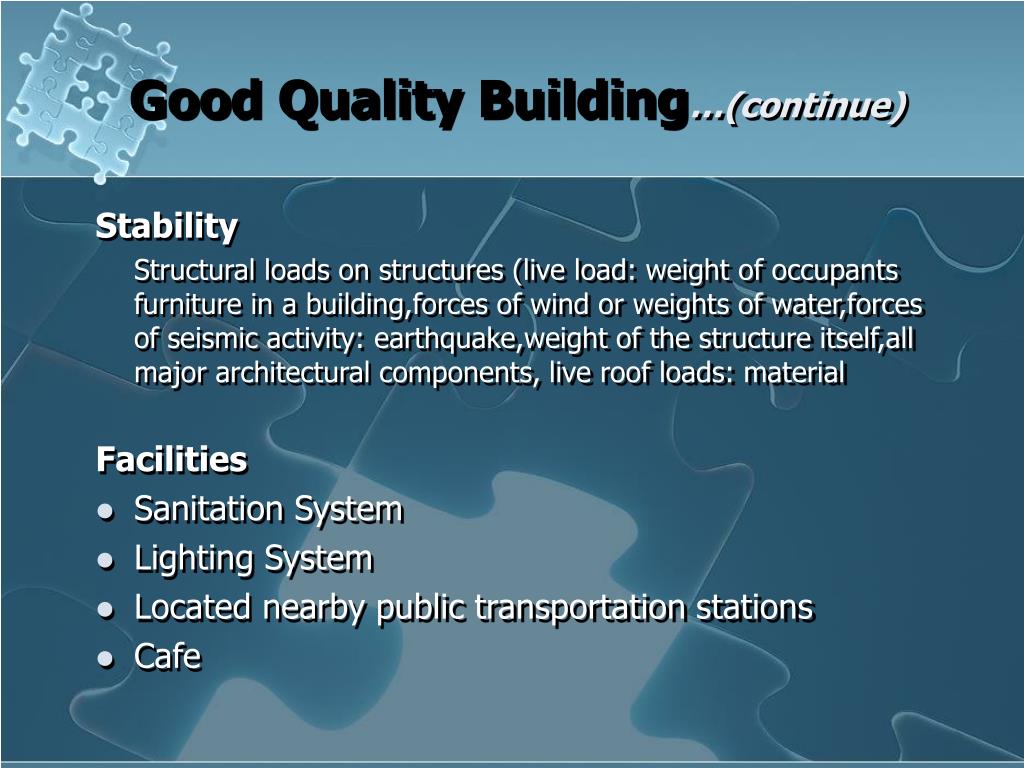 Good Quality Building…(continue)

Stability

Structural loads on structures (live load: weight of occupants furniture in a building,forces of wind or weights of water,forces of seismic activity: earthquake,weight of the structure itself,all major architectural components, live roof loads: material

Facilities

- Sanitation System
- Lighting System
- Located nearby public transportation stations
- Cafe